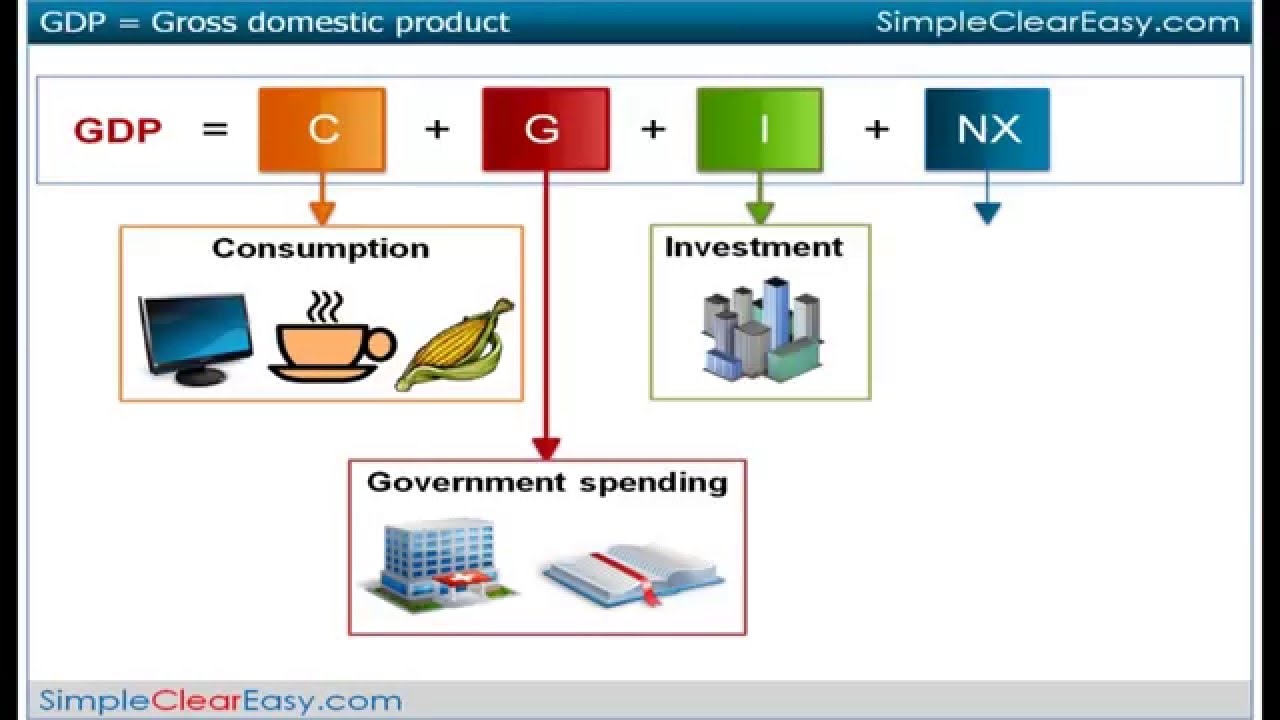 GDP = Gross domestic product SimpleClearEasy.com

GDP = C + G + I + NX

Consumption

Investment

Government spending

SimpleClearEasy.com